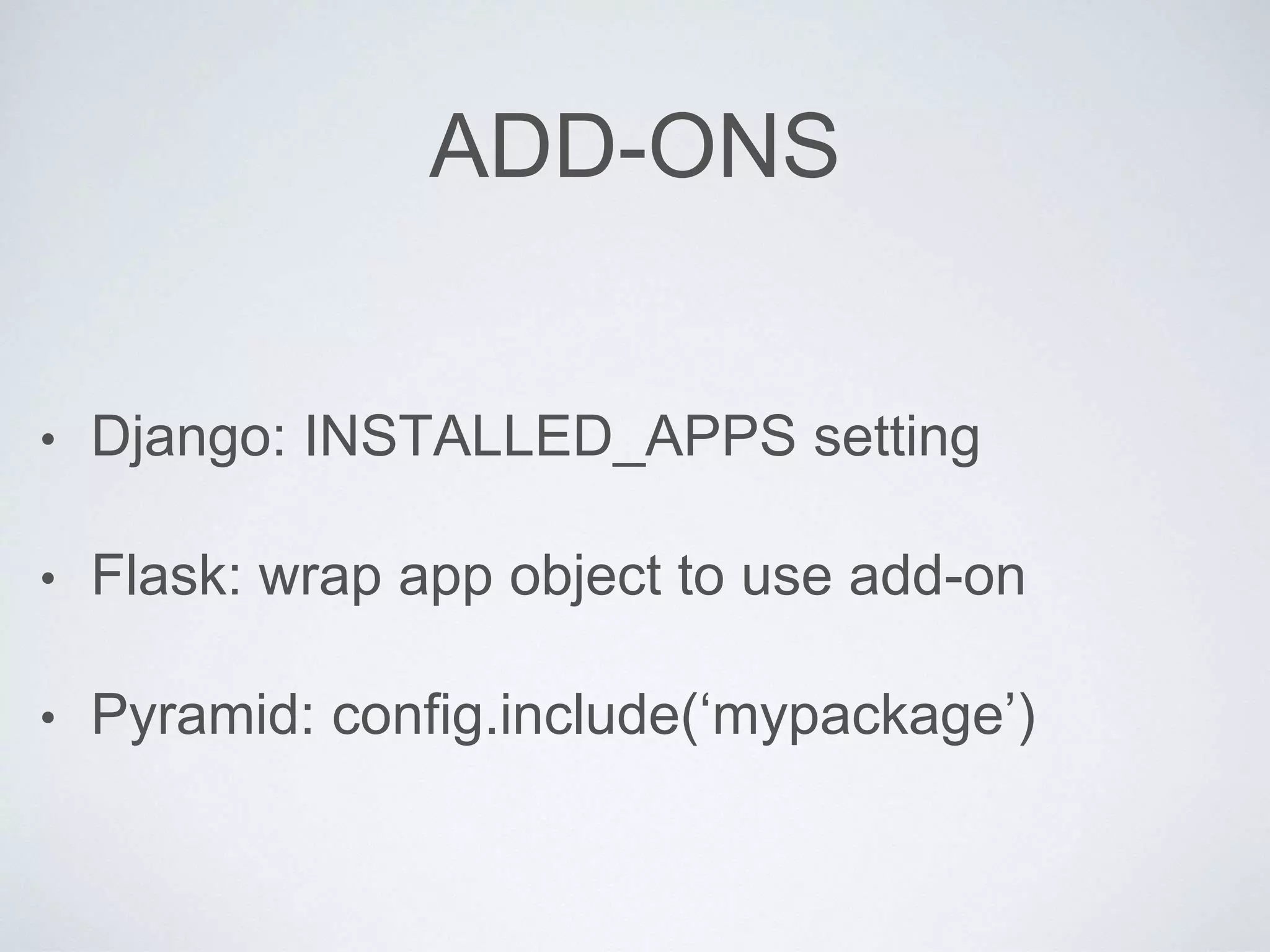 ADD-ONS

• Django: INSTALLED_APPS setting

• Flask: wrap app object to use add-on

• Pyramid: config.include(‘mypackage’)